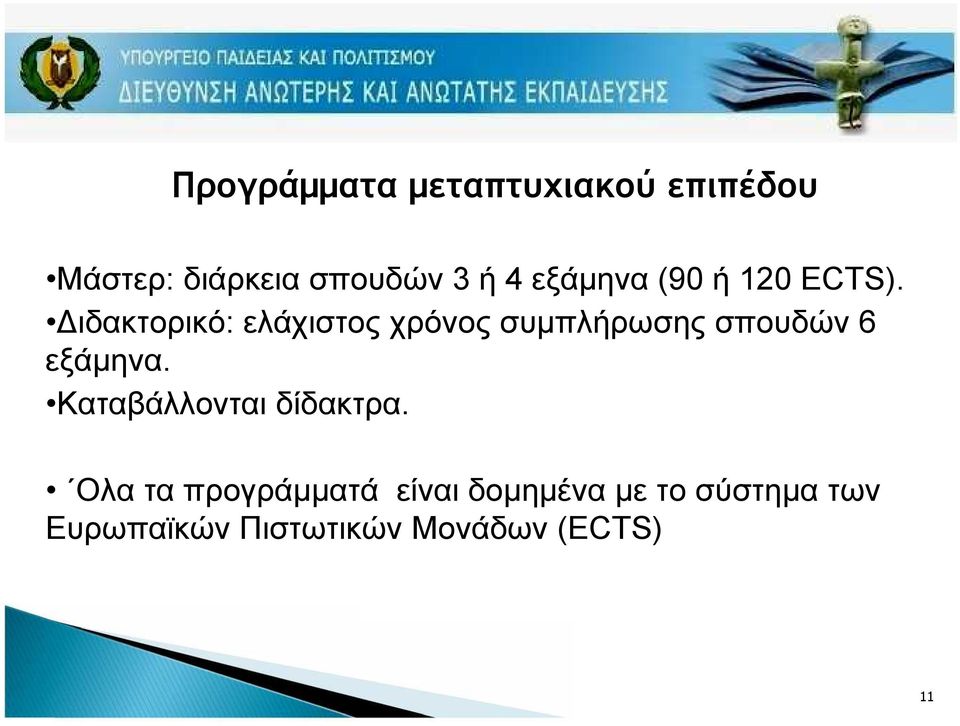 ΥΠΟΥΡΓΕΙΟ ΠΑΙΔΕΙΑΣ ΚΑΙ ΠΟΛΙΤΙΣΜΟΥ
ΔΙΕΥΘΥΝΣΗ ΑΝΩΤΕΡΗΣ ΚΑΙ ΑΝΩΤΑΤΗΣ ΕΚΠΑΙΔΕΥΣΗΣ

Προγράμματα μεταπτυχιακού επιπέδου

•Μάστερ: διάρκεια σπουδών 3 ή 4 εξάμηνα (90 ή 120 ECTS).
•Διδακτορικό: ελάχιστος χρόνος συμπλήρωσης σπουδών 6 εξάμηνα.
•Καταβάλλονται δίδακτρα.

• ΄Ολα τα προγράμματά είναι δομημένα με το σύστημα των Ευρωπαϊκών Πιστωτικών Μονάδων (ECTS)

11